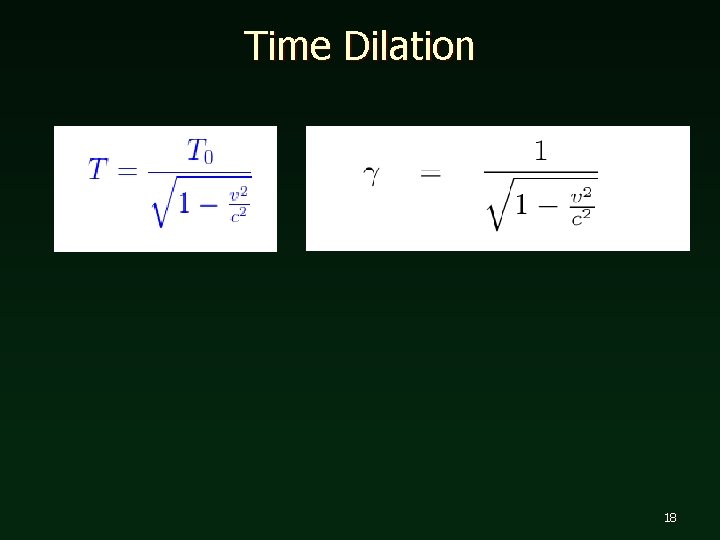 Time Dilation

$T = \frac{T_0}{\sqrt{1 - \frac{v^2}{c^2}}}$

$\gamma = \frac{1}{\sqrt{1 - \frac{v^2}{c^2}}}$

18